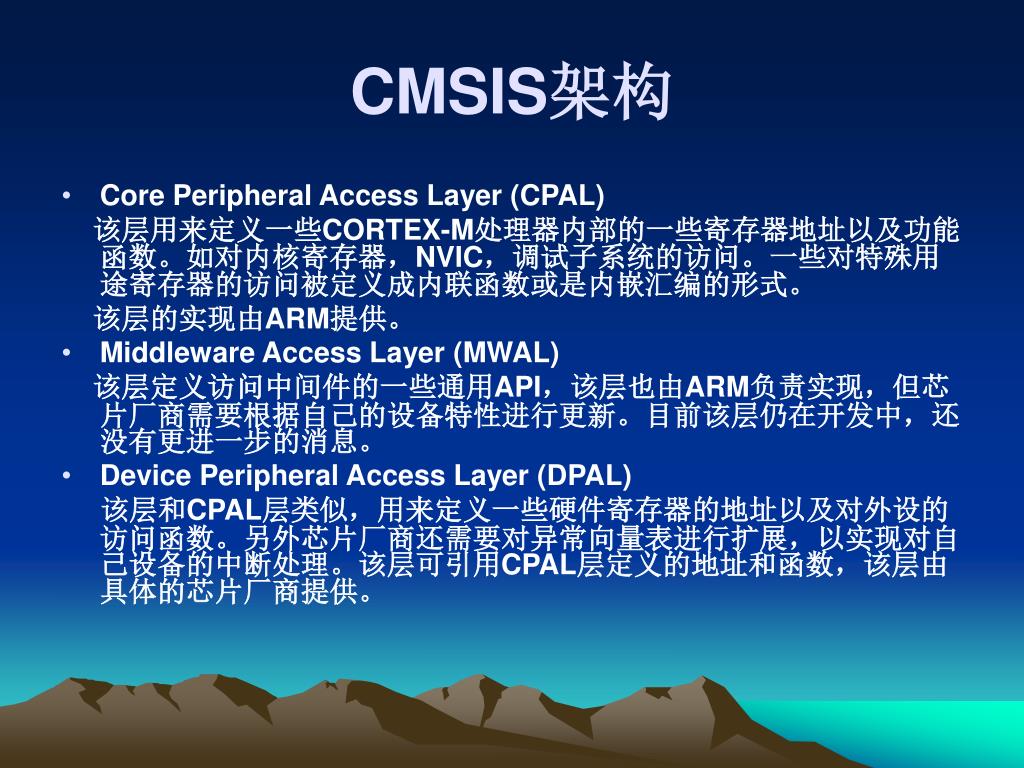 CMSIS架构

• Core Peripheral Access Layer (CPAL)

该层用来定义一些CORTEX-M处理器内部的一些寄存器地址以及功能函数。如对内核寄存器，NVIC，调试子系统的访问。一些对特殊用途寄存器的访问被定义成内联函数或是内嵌汇编的形式。

该层的实现由ARM提供。

• Middleware Access Layer (MWAL)

该层定义访问中间件的一些通用API，该层也由ARM负责实现，但芯片厂商需要根据自己的设备特性进行更新。目前该层仍在开发中，还没有更进一步的消息。

• Device Peripheral Access Layer (DPAL)

该层和CPAL层类似，用来定义一些硬件寄存器的地址以及对外设的访问函数。另外芯片厂商还需要对异常向量表进行扩展，以实现对自己设备的中断处理。该层可引用CPAL层定义的地址和函数，该层由具体的芯片厂商提供。